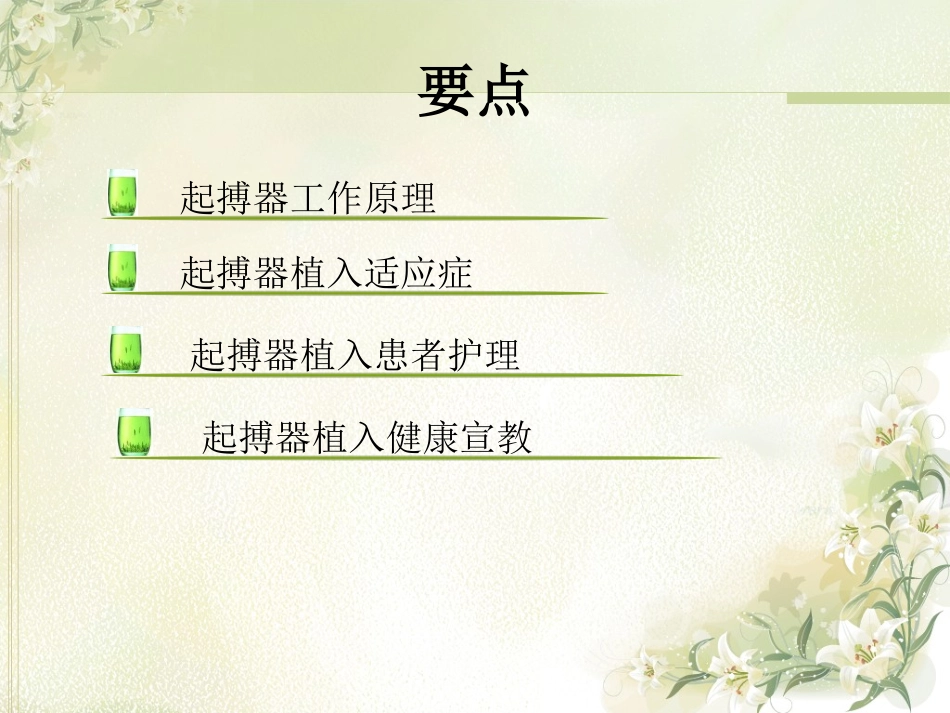 要点

起搏器工作原理

起搏器植入适应症

起搏器植入患者护理

起搏器植入健康宣教